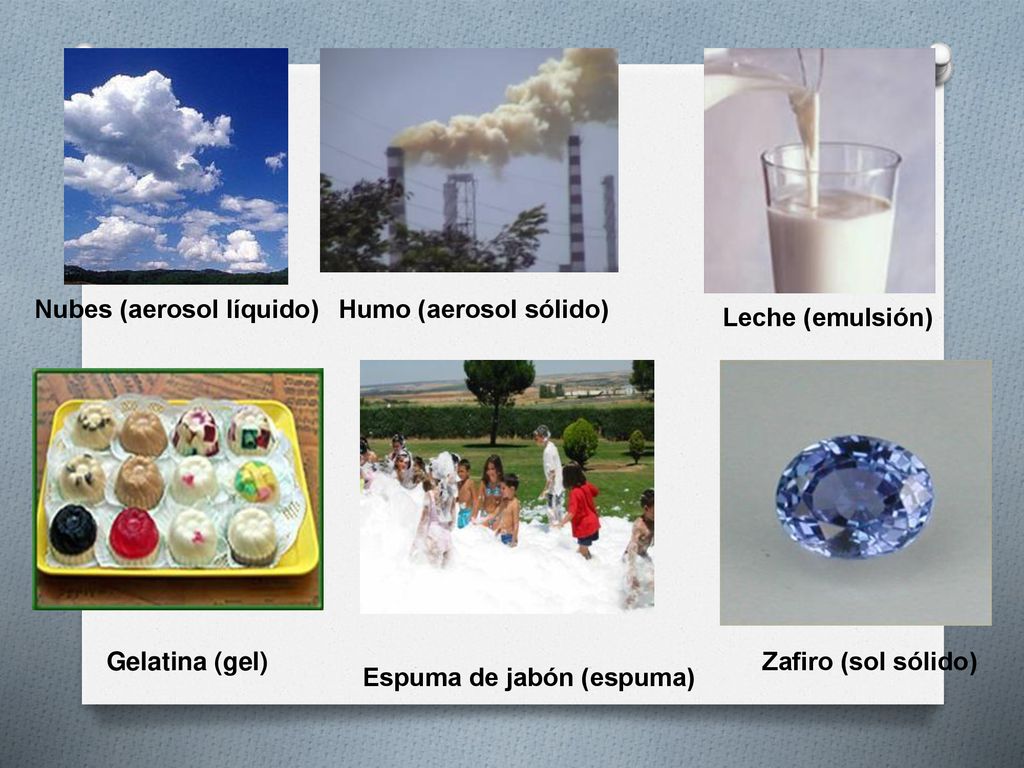 Nubes (aerosol líquido)

Humo (aerosol sólido)

Leche (emulsión)

Gelatina (gel)

Espuma de jabón (espuma)

Zafiro (sol sólido)